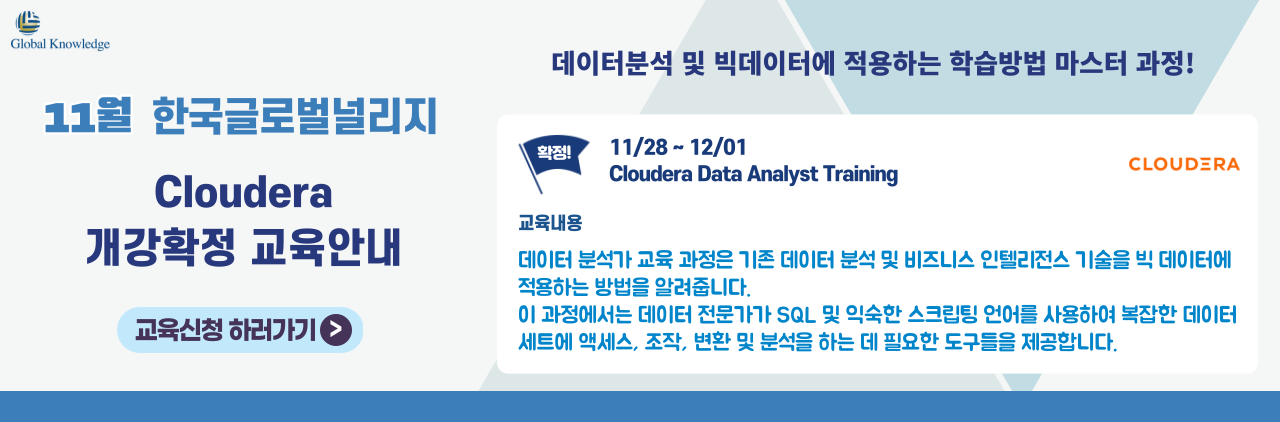 Global Knowledge

11월 한국글로벌널리지

Cloudera
개강확정 교육안내

교육신청 하러가기 >

데이터분석 및 빅데이터에 적용하는 학습방법 마스터 과정!

확정!

11/28 ~ 12/01
Cloudera Data Analyst Training

CLOUDERA

교육내용

데이터 분석가 교육 과정은 기존 데이터 분석 및 비즈니스 인텔리전스 기술을 빅 데이터에 적용하는 방법을 알려줍니다.
이 과정에서는 데이터 전문가가 SQL 및 익숙한 스크립팅 언어를 사용하여 복잡한 데이터 세트에 액세스, 조작, 변환 및 분석을 하는 데 필요한 도구들을 제공합니다.